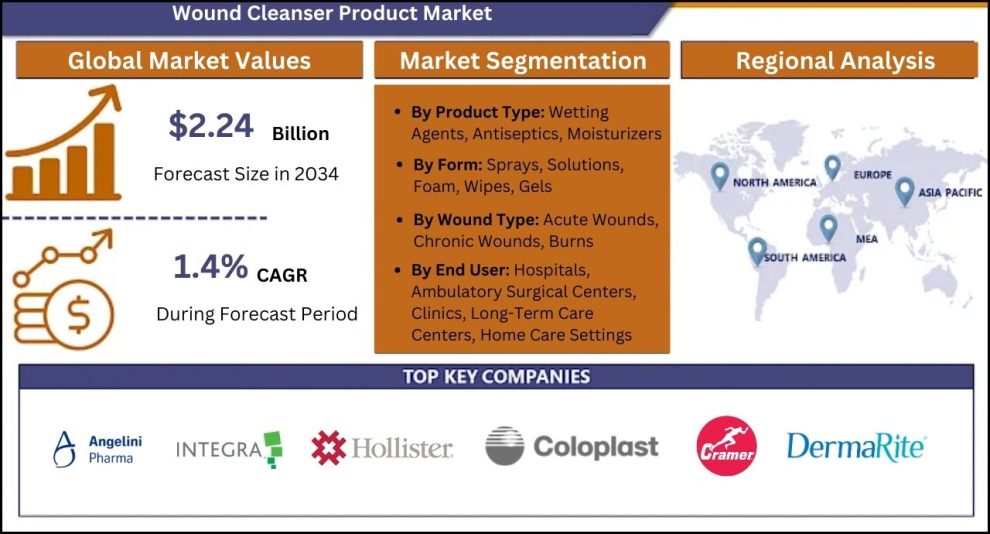 Wound Cleanser Product Market

Global Market Values

$2.24 Billion

Forecast Size in 2034

1.4% CAGR

During Forecast Period

Market Segmentation

- By Product Type: Wetting Agents, Antiseptics, Moisturizers
- By Form: Sprays, Solutions, Foam, Wipes, Gels
- By Wound Type: Acute Wounds, Chronic Wounds, Burns
- By End User: Hospitals, Ambulatory Surgical Centers, Clinics, Long-Term Care Centers, Home Care Settings

Regional Analysis

NORTH AMERICA
EUROPE
ASIA PACIFIC
MEA
SOUTH AMERICA

TOP KEY COMPANIES

Angelini Pharma
INTEGRA
Hollister
Coloplast
Cramer
DermaRite